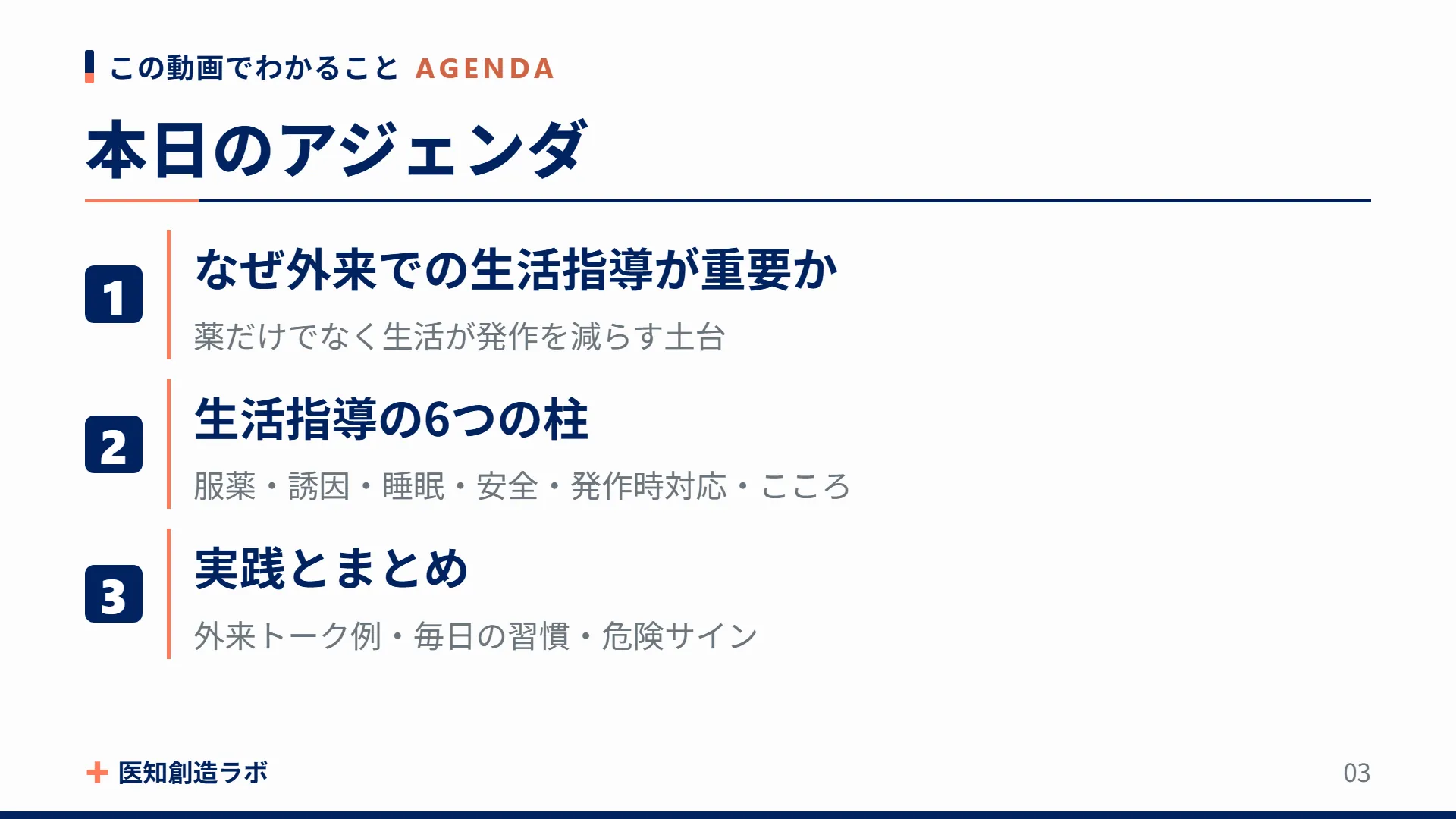 この動画でわかること AGENDA

本日のアジェンダ

1

なぜ外来での生活指導が重要か

薬だけでなく生活が発作を減らす土台

2

生活指導の6つの柱

服薬・誘因・睡眠・安全・発作時対応・こころ

3

実践とまとめ

外来トーク例・毎日の習慣・危険サイン

医知創造ラボ

03